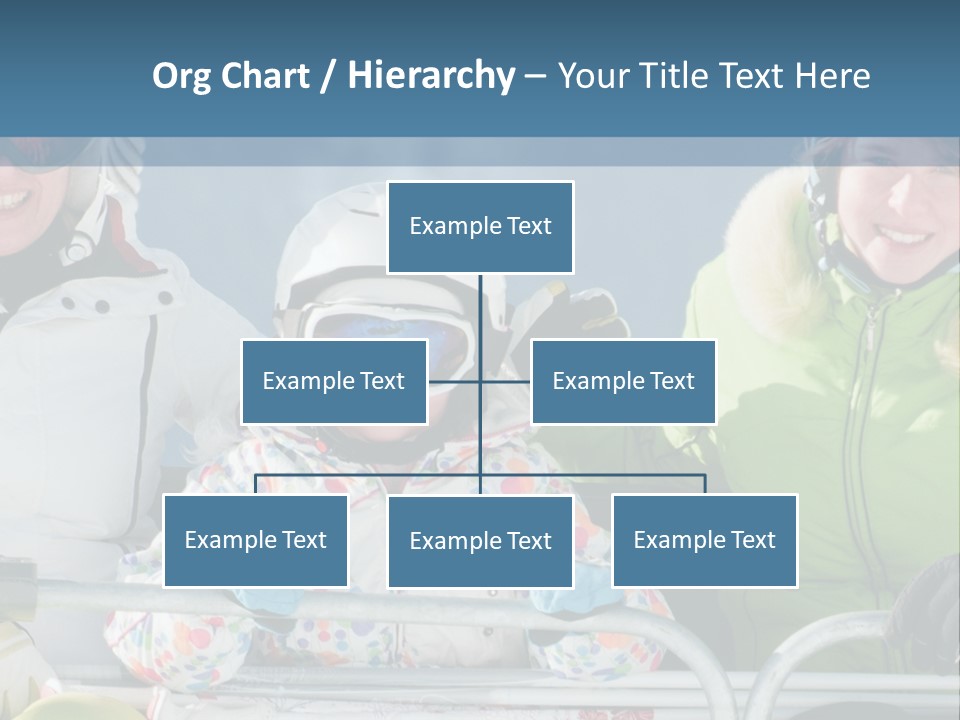 Org Chart / Hierarchy – Your Title Text Here

Example Text

Example Text

Example Text

Example Text

Example Text

Example Text